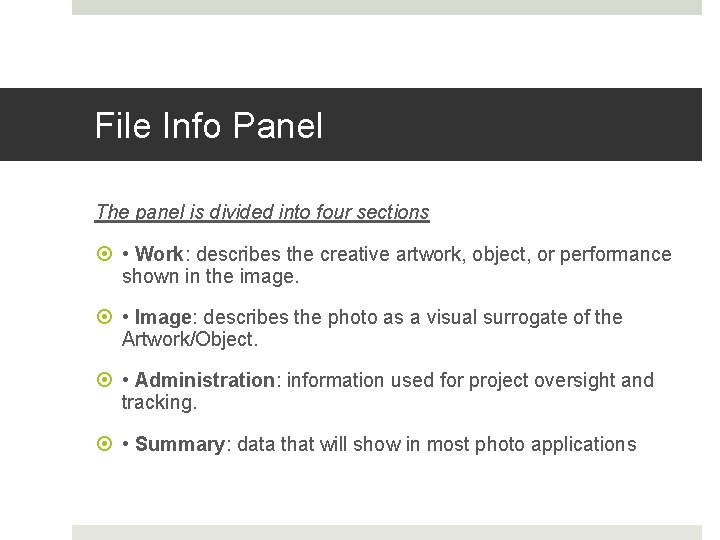 File Info Panel

The panel is divided into four sections

• Work: describes the creative artwork, object, or performance shown in the image.

• Image: describes the photo as a visual surrogate of the Artwork/Object.

• Administration: information used for project oversight and tracking.

• Summary: data that will show in most photo applications